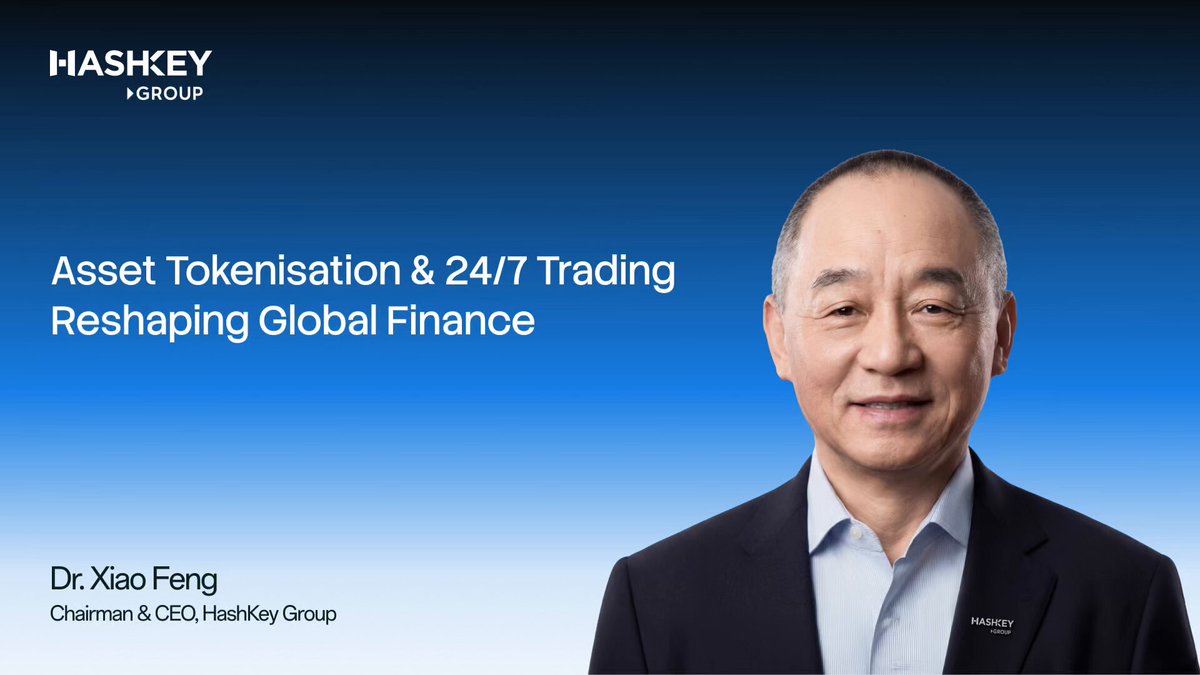 HASHKEY
GROUP

Asset Tokenisation & 24/7 Trading Reshaping Global Finance

Dr. Xiao Feng
Chairman & CEO, HashKey Group